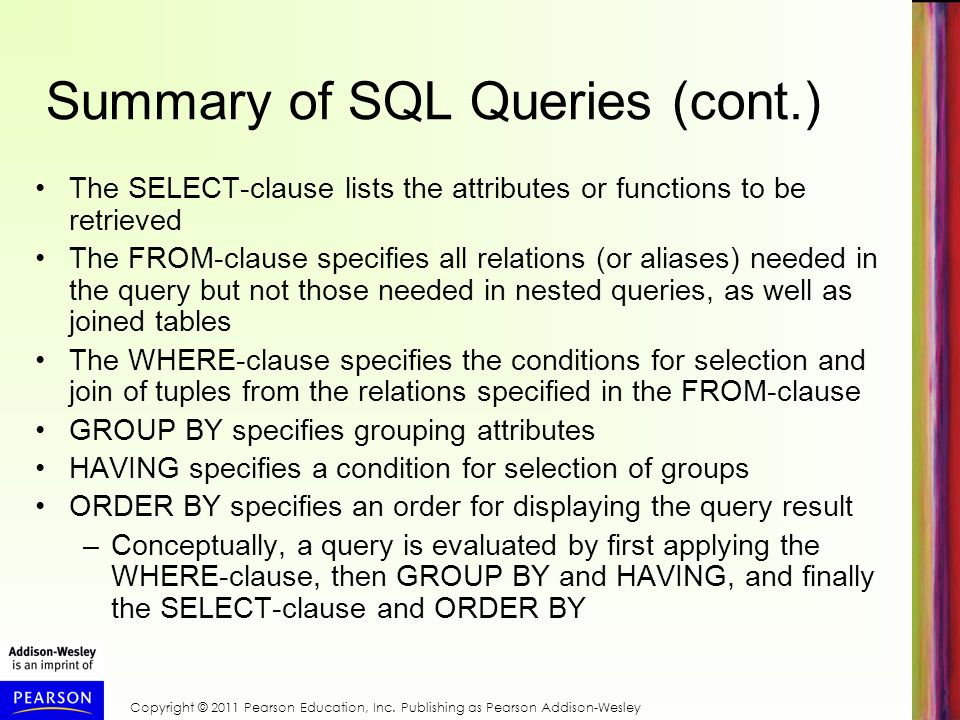 Summary of SQL Queries (cont.)

• The SELECT-clause lists the attributes or functions to be retrieved
• The FROM-clause specifies all relations (or aliases) needed in the query but not those needed in nested queries, as well as joined tables
• The WHERE-clause specifies the conditions for selection and join of tuples from the relations specified in the FROM-clause
• GROUP BY specifies grouping attributes
• HAVING specifies a condition for selection of groups
• ORDER BY specifies an order for displaying the query result
– Conceptually, a query is evaluated by first applying the WHERE-clause, then GROUP BY and HAVING, and finally the SELECT-clause and ORDER BY

Addison-Wesley is an imprint of

PEARSON

Copyright © 2011 Pearson Education, Inc. Publishing as Pearson Addison-Wesley